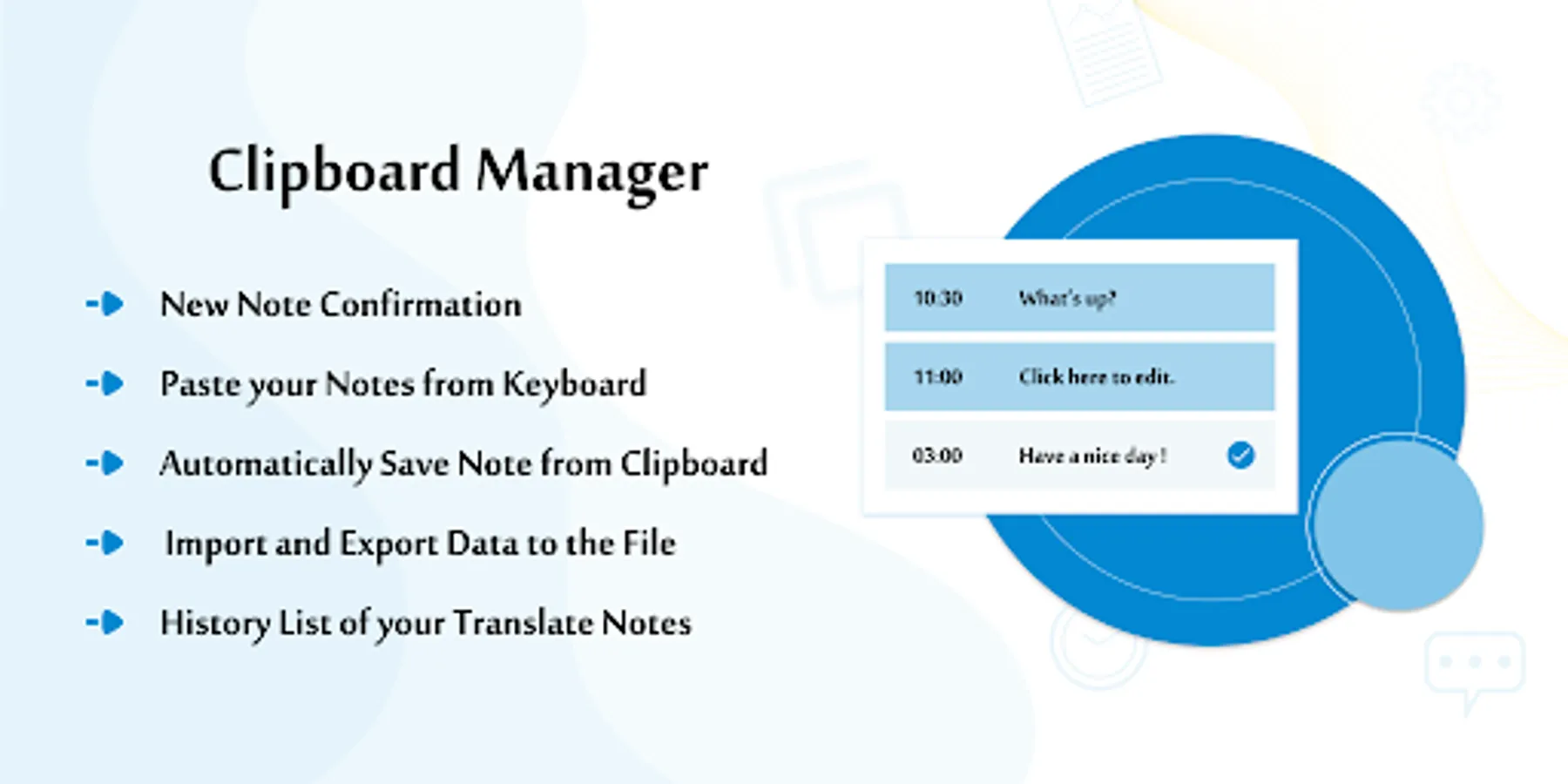 Clipboard Manager

New Note Confirmation

Paste your Notes from Keyboard

Automatically Save Note from Clipboard

Import and Export Data to the File

History List of your Translate Notes

10:30 What's up?

11:00 Click here to edit.

03:00 Have a nice day !